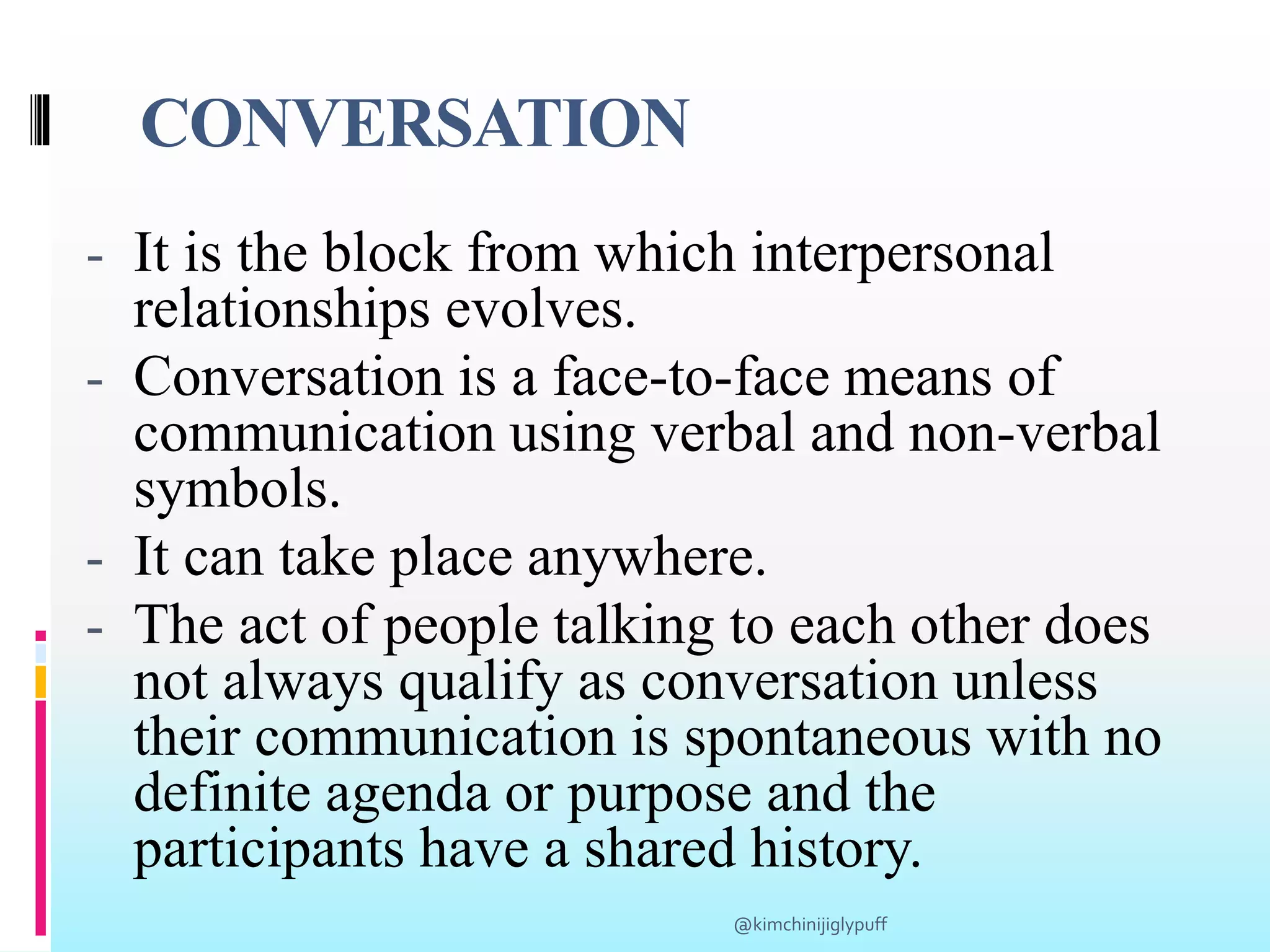 CONVERSATION

- It is the block from which interpersonal relationships evolves.
- Conversation is a face-to-face means of communication using verbal and non-verbal symbols.
- It can take place anywhere.
- The act of people talking to each other does not always qualify as conversation unless their communication is spontaneous with no definite agenda or purpose and the participants have a shared history.

@kimchinijiglypuff